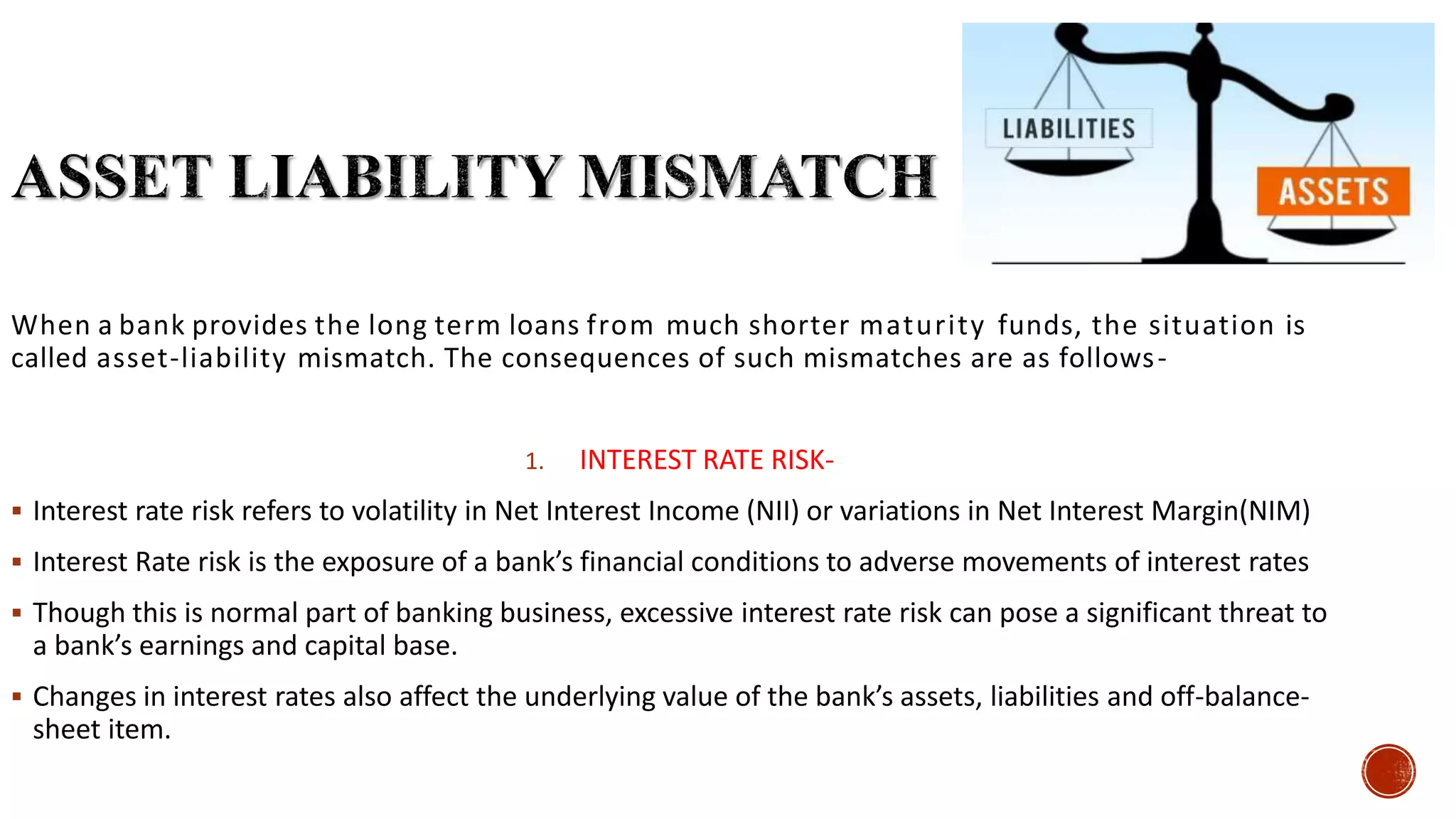 ASSET LIABILITY MISMATCH

LIABILITIES

ASSETS

When a bank provides the long term loans from much shorter maturity funds, the situation is called asset-liability mismatch. The consequences of such mismatches are as follows-

1. INTEREST RATE RISK-

▪ Interest rate risk refers to volatility in Net Interest Income (NII) or variations in Net Interest Margin(NIM)

▪ Interest Rate risk is the exposure of a bank's financial conditions to adverse movements of interest rates

▪ Though this is normal part of banking business, excessive interest rate risk can pose a significant threat to a bank's earnings and capital base.

▪ Changes in interest rates also affect the underlying value of the bank's assets, liabilities and off-balance-sheet item.